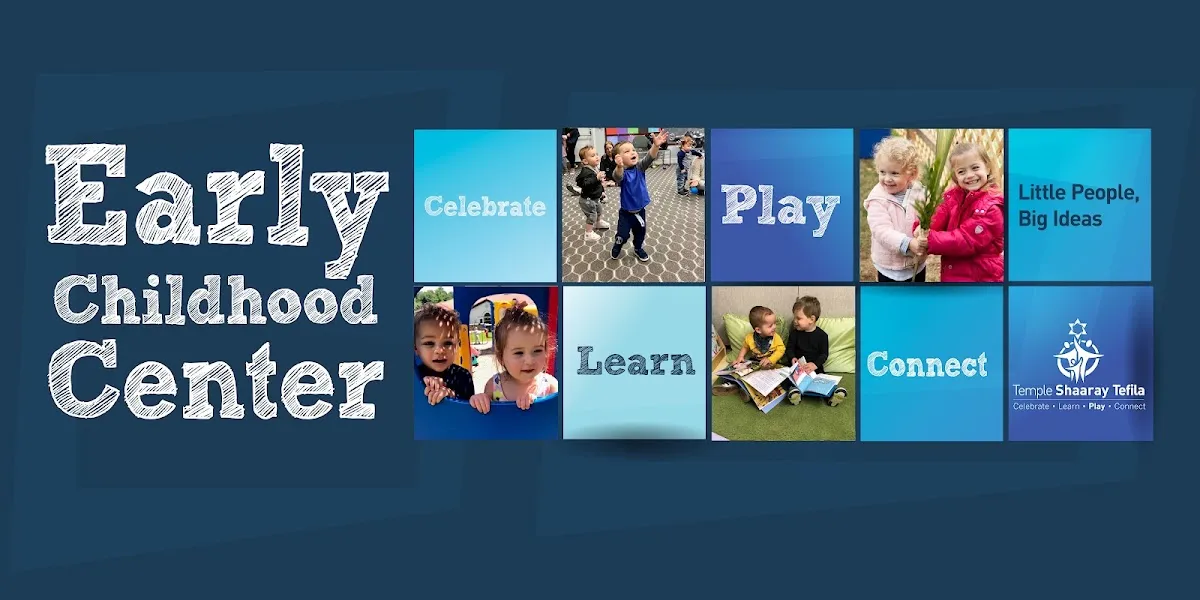 Early
Childhood
Center

Celebrate

Play

Little People, Big Ideas

Learn

Connect

Temple Shaaray Tefila
Celebrate • Learn • Play • Connect